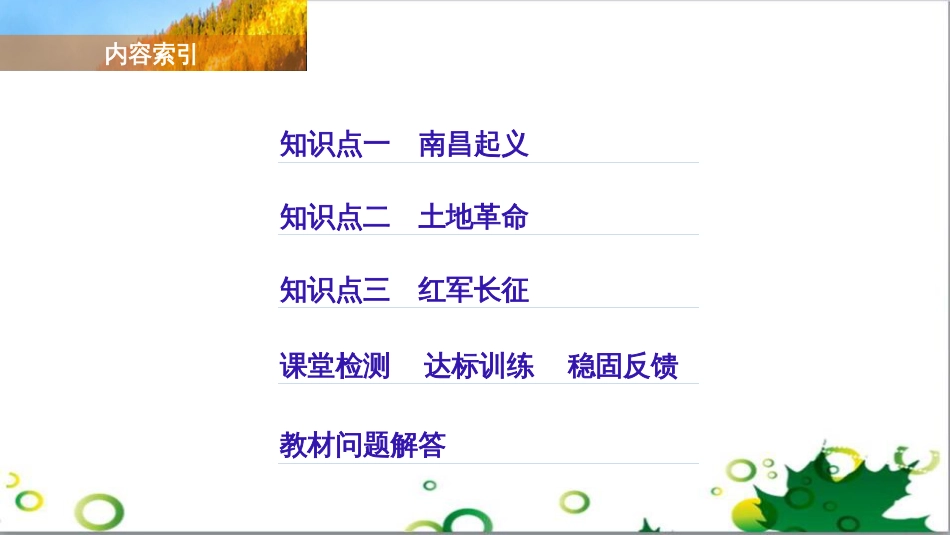 内容索引

知识点一 南昌起义

知识点二 土地革命

知识点三 红军长征

课堂检测 达标训练 稳固反馈

教材问题解答